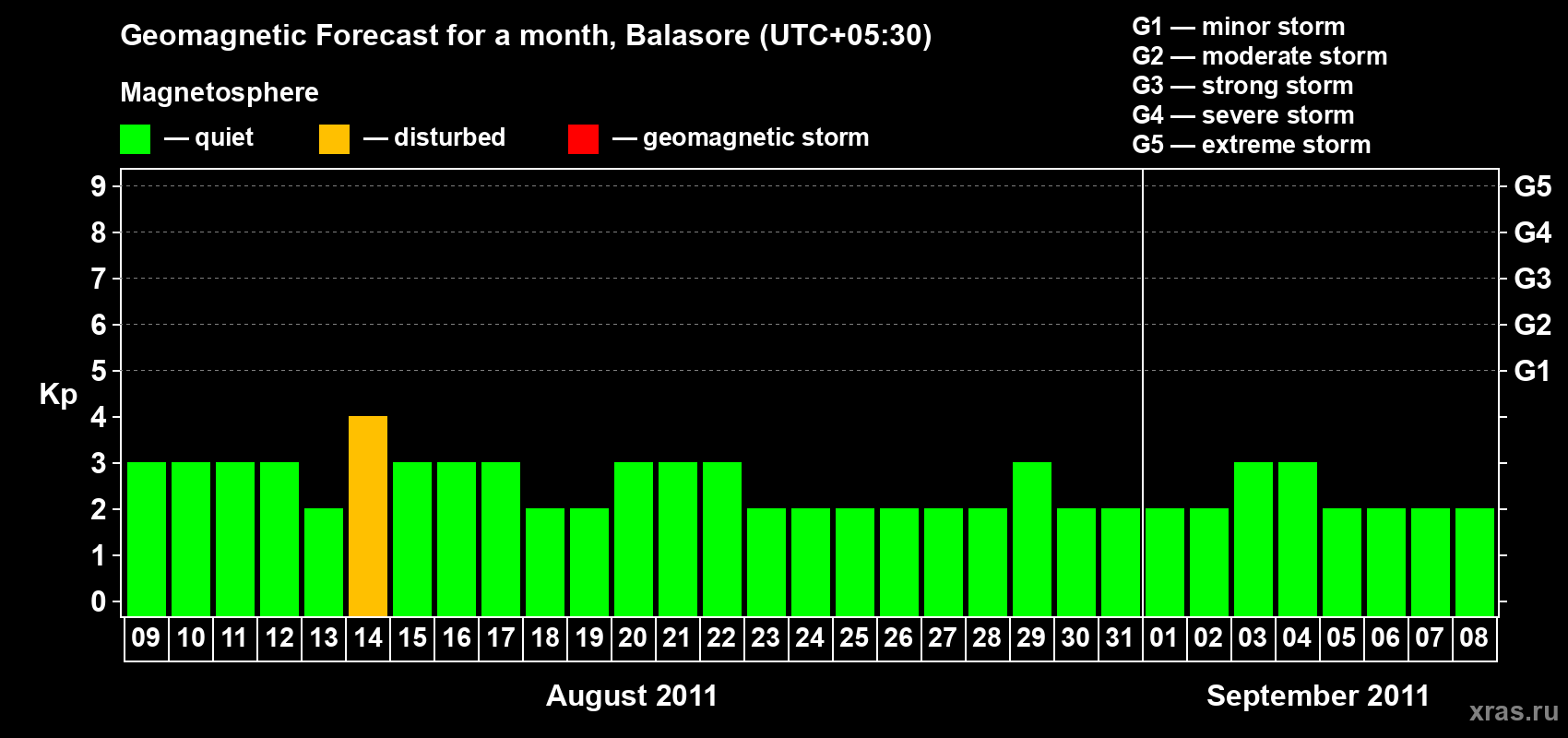 Geomagnetic Forecast for a month, Balasore (UTC+05:30)

Magnetosphere

— quiet — disturbed — geomagnetic storm

G1 — minor storm
G2 — moderate storm
G3 — strong storm
G4 — severe storm
G5 — extreme storm

Kp

9 8 7 6 5 4 3 2 1 0

G5 G4 G3 G2 G1

09 10 11 12 13 14 15 16 17 18 19 20 21 22 23 24 25 26 27 28 29 30 31 01 02 03 04 05 06 07 08

August 2011

September 2011

xras.ru